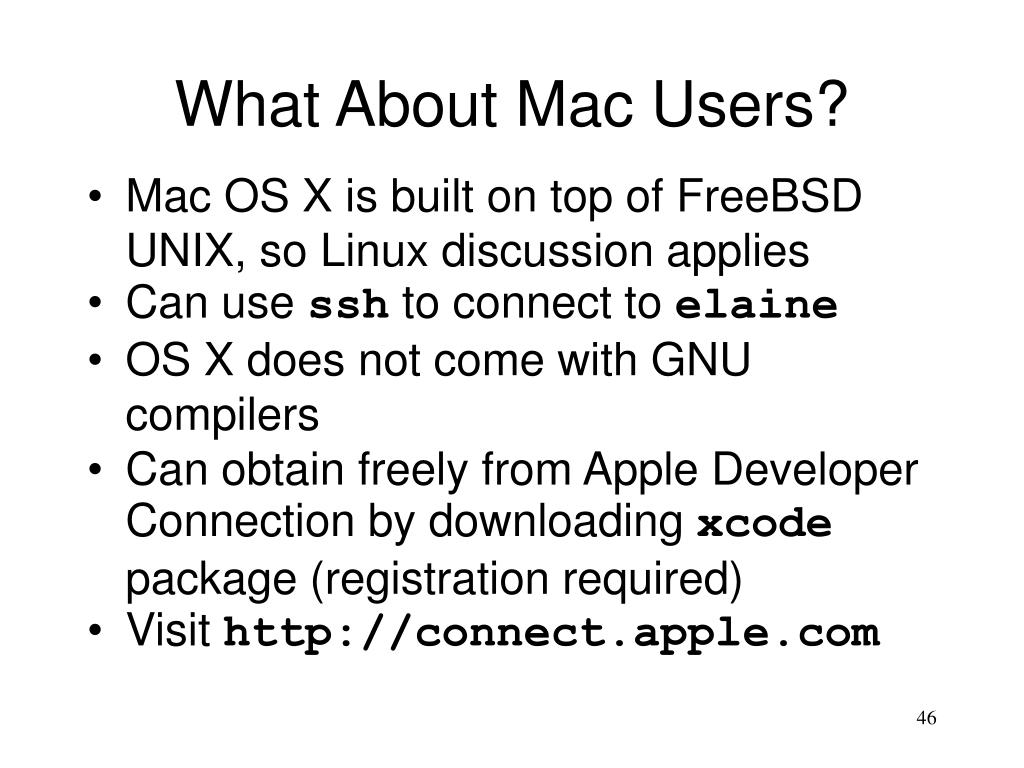 What About Mac Users?

• Mac OS X is built on top of FreeBSD UNIX, so Linux discussion applies
• Can use ssh to connect to elaine
• OS X does not come with GNU compilers
• Can obtain freely from Apple Developer Connection by downloading xcode package (registration required)
• Visit http://connect.apple.com

46